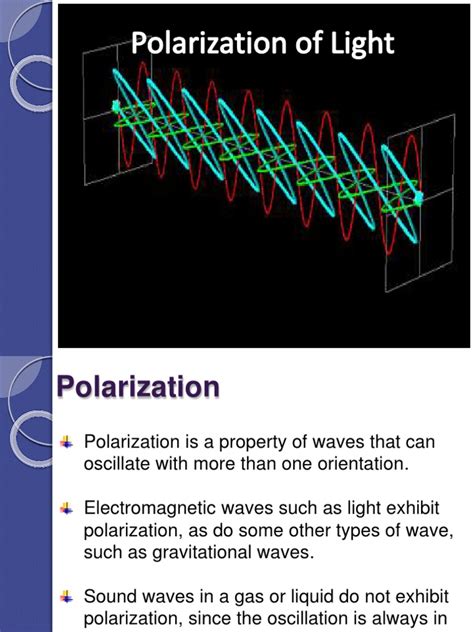 Polarization of Light

Polarization

Polarization is a property of waves that can oscillate with more than one orientation.

Electromagnetic waves such as light exhibit polarization, as do some other types of wave, such as gravitational waves.

Sound waves in a gas or liquid do not exhibit polarization, since the oscillation is always in